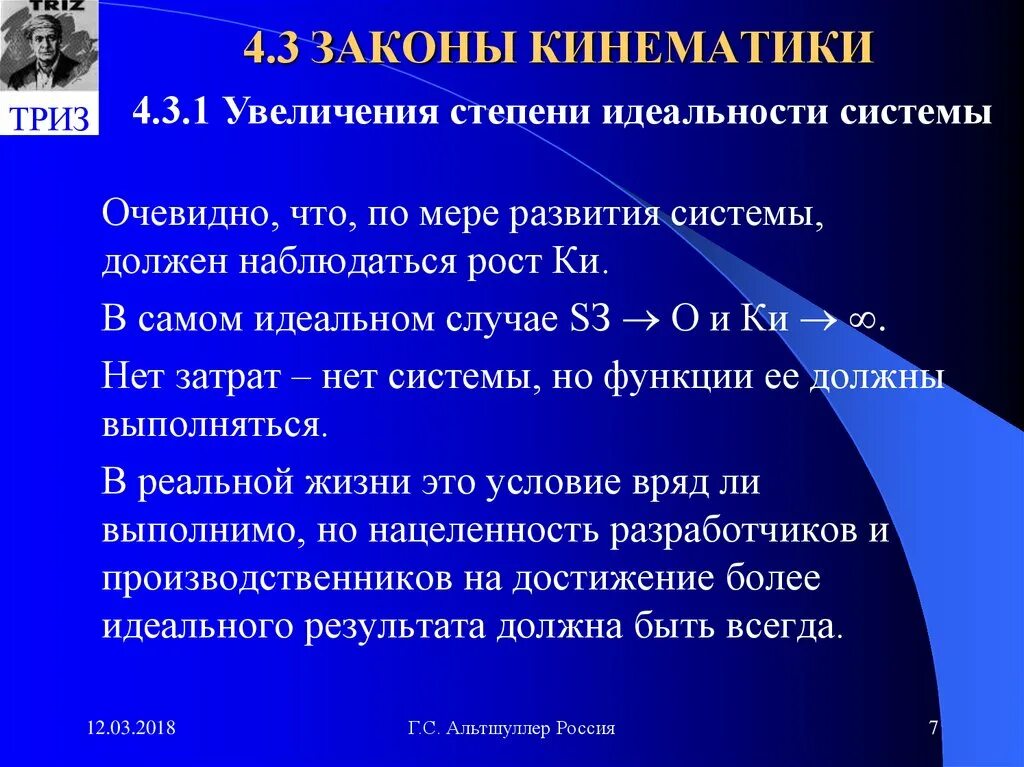 TRIZ

ТРИЗ

4.3 ЗАКОНЫ КИНЕМАТИКИ

4.3.1 Увеличения степени идеальности системы

Очевидно, что, по мере развития системы, должен наблюдаться рост Ки.

В самом идеальном случае SЗ $\rightarrow$ О и Ки $\rightarrow \infty$.

Нет затрат – нет системы, но функции ее должны выполняться.

В реальной жизни это условие вряд ли выполнимо, но нацеленность разработчиков и производственников на достижение более идеального результата должна быть всегда.

12.03.2018

Г.С. Альтшуллер Россия

7